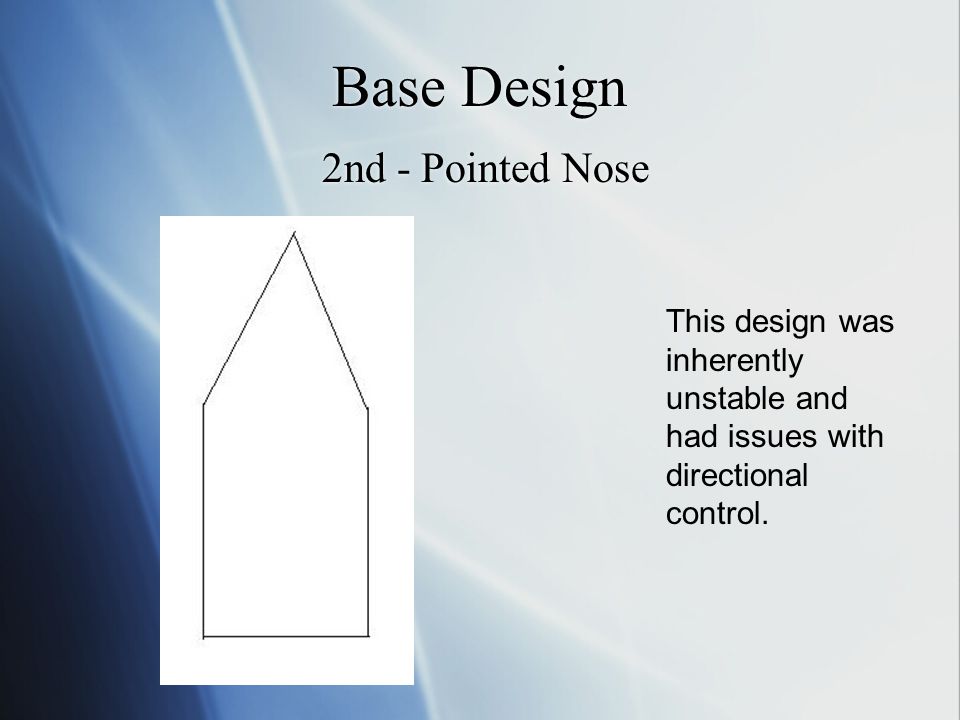 Base Design

2nd - Pointed Nose

This design was inherently unstable and had issues with directional control.